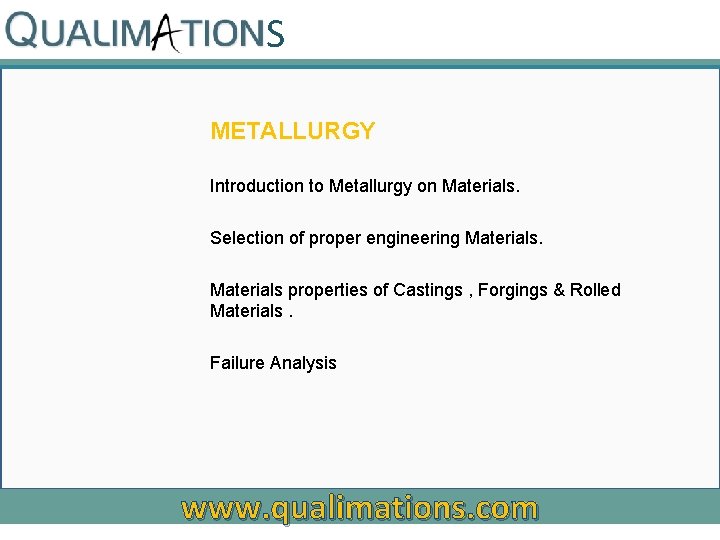 QUALIMATIONS

METALLURGY

Introduction to Metallurgy on Materials.

Selection of proper engineering Materials.

Materials properties of Castings , Forgings & Rolled Materials .

Failure Analysis

www.qualimations.com